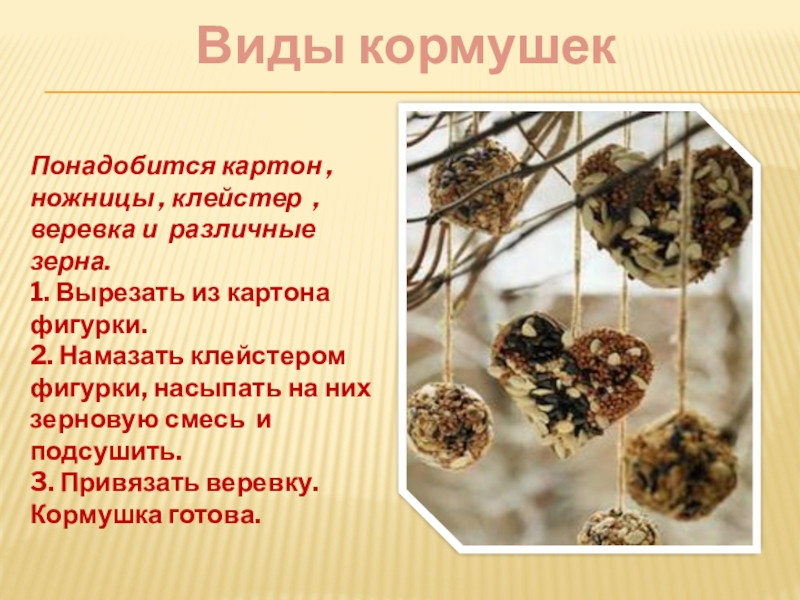 Виды кормушек

Понадобится картон , ножницы , клейстер , веревка и различные зерна.
1. Вырезать из картона фигурки.
2. Намазать клейстером фигурки, насыпать на них зерновую смесь и подсушить.
3. Привязать веревку. Кормушка готова.